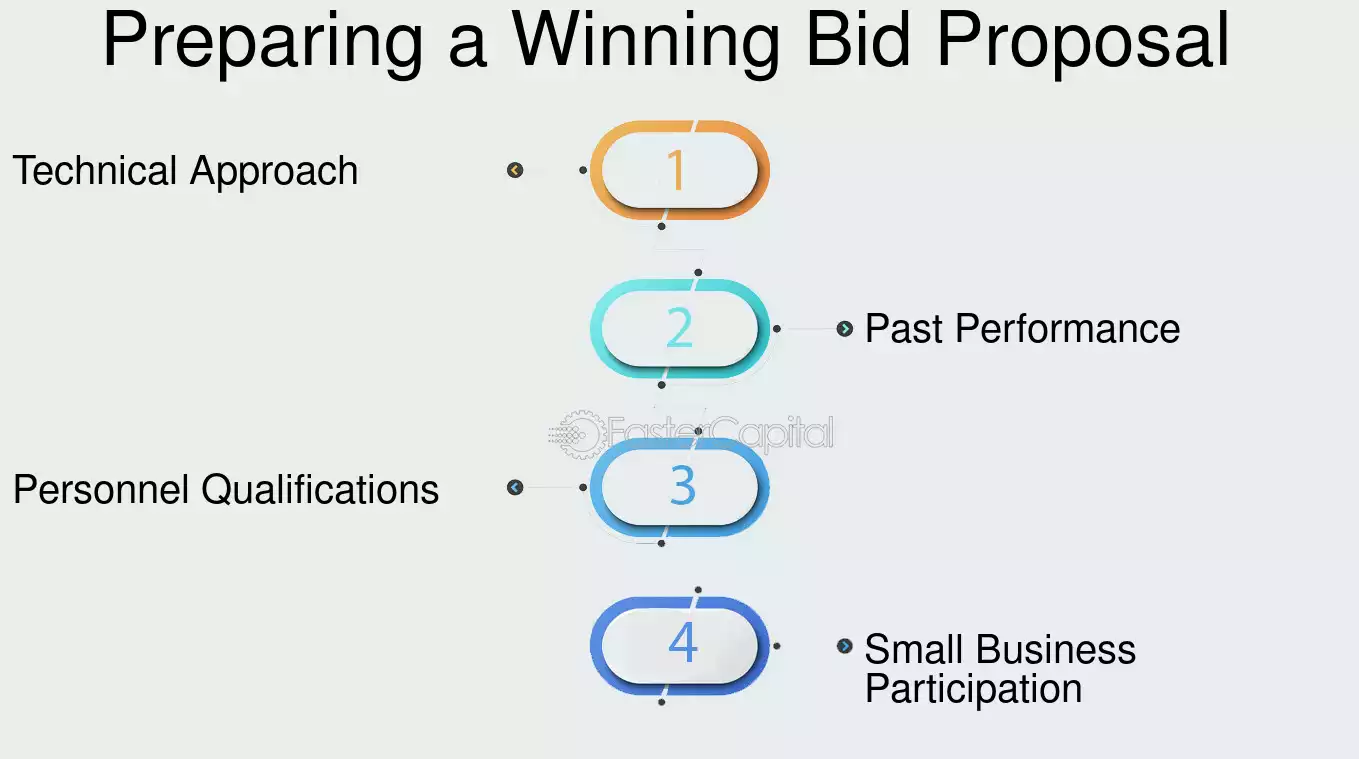 Preparing a Winning Bid Proposal

Technical Approach

1

2

Past Performance

FasterCapital

Personnel Qualifications

3

4

Small Business Participation